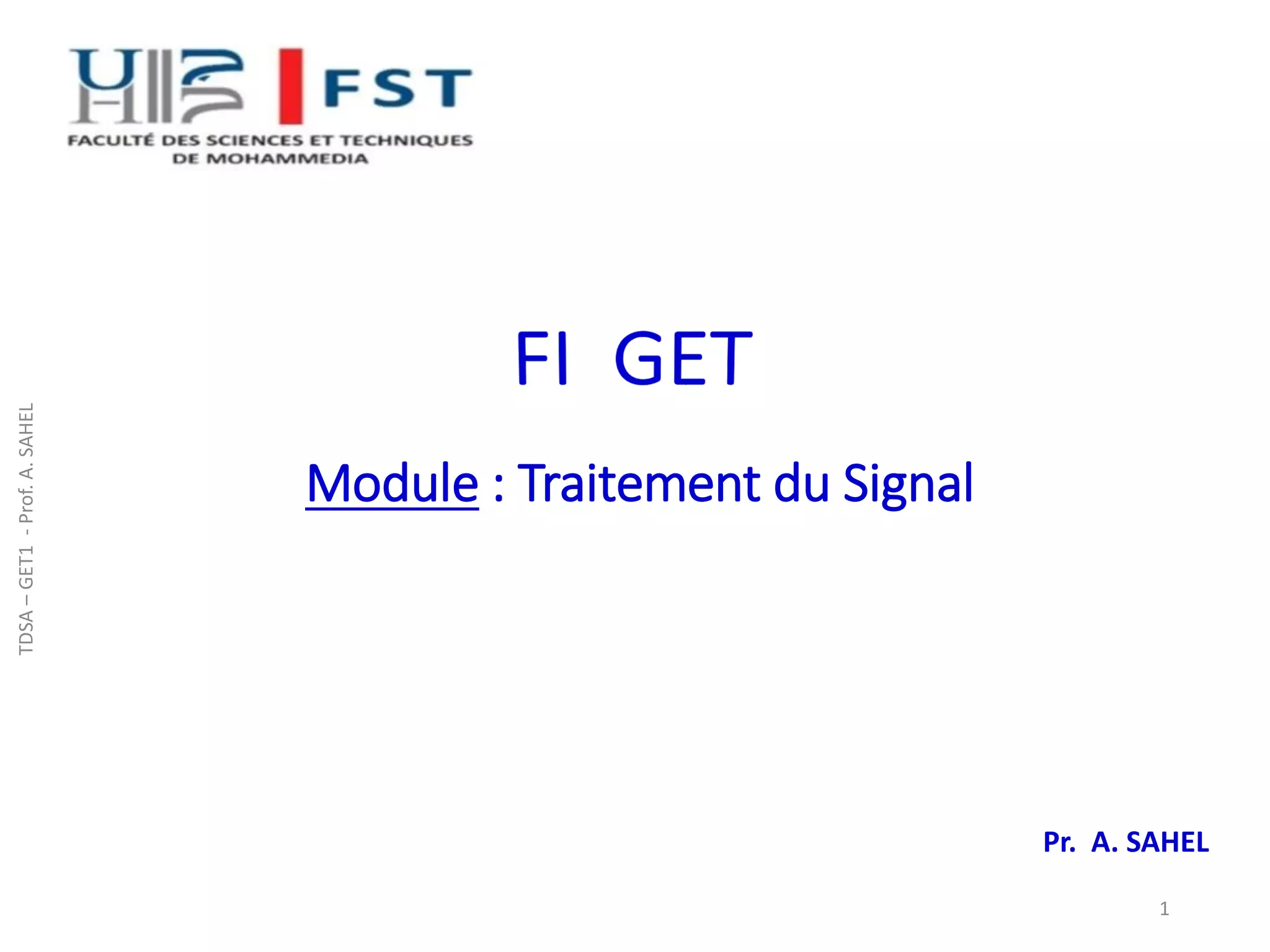 FST
FACULTÉ DES SCIENCES ET TECHNIQUES DE MOHAMMEDIA

TDSA – GET1 - Prof. A. SAHEL

FI GET

Module : Traitement du Signal

Pr. A. SAHEL

1